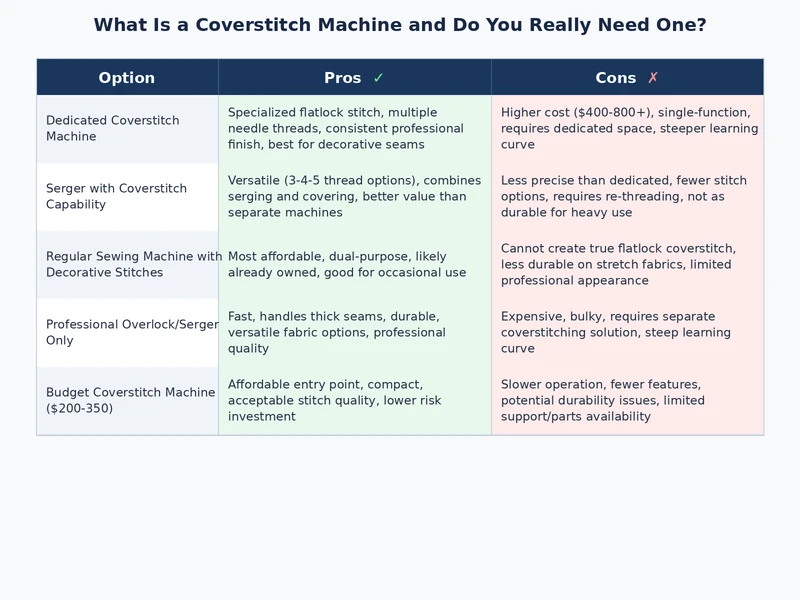 What Is a Coverstitch Machine and Do You Really Need One?

| Option | Pros ✓ | Cons ✗ |
|---|---|---|
| Dedicated Coverstitch Machine | Specialized flatlock stitch, multiple needle threads, consistent professional finish, best for decorative seams | Higher cost (\$400-800+), single-function, requires dedicated space, steeper learning curve |
| Serger with Coverstitch Capability | Versatile (3-4-5 thread options), combines serging and covering, better value than separate machines | Less precise than dedicated, fewer stitch options, requires re-threading, not as durable for heavy use |
| Regular Sewing Machine with Decorative Stitches | Most affordable, dual-purpose, likely already owned, good for occasional use | Cannot create true flatlock coverstitch, less durable on stretch fabrics, limited professional appearance |
| Professional Overlock/Serger Only | Fast, handles thick seams, durable, versatile fabric options, professional quality | Expensive, bulky, requires separate coverstitching solution, steep learning curve |
| Budget Coverstitch Machine (\$200-350) | Affordable entry point, compact, acceptable stitch quality, lower risk investment | Slower operation, fewer features, potential durability issues, limited support/parts availability |